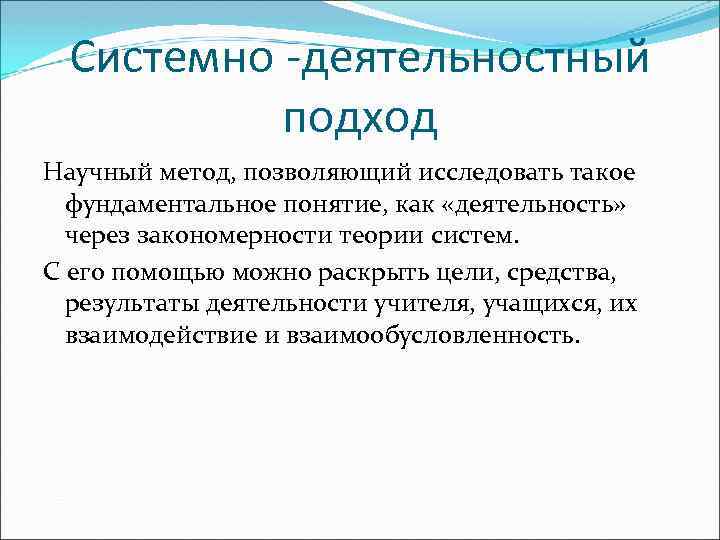 Системно -деятельностный подход

Научный метод, позволяющий исследовать такое фундаментальное понятие, как «деятельность» через закономерности теории систем.

С его помощью можно раскрыть цели, средства, результаты деятельности учителя, учащихся, их взаимодействие и взаимообусловленность.